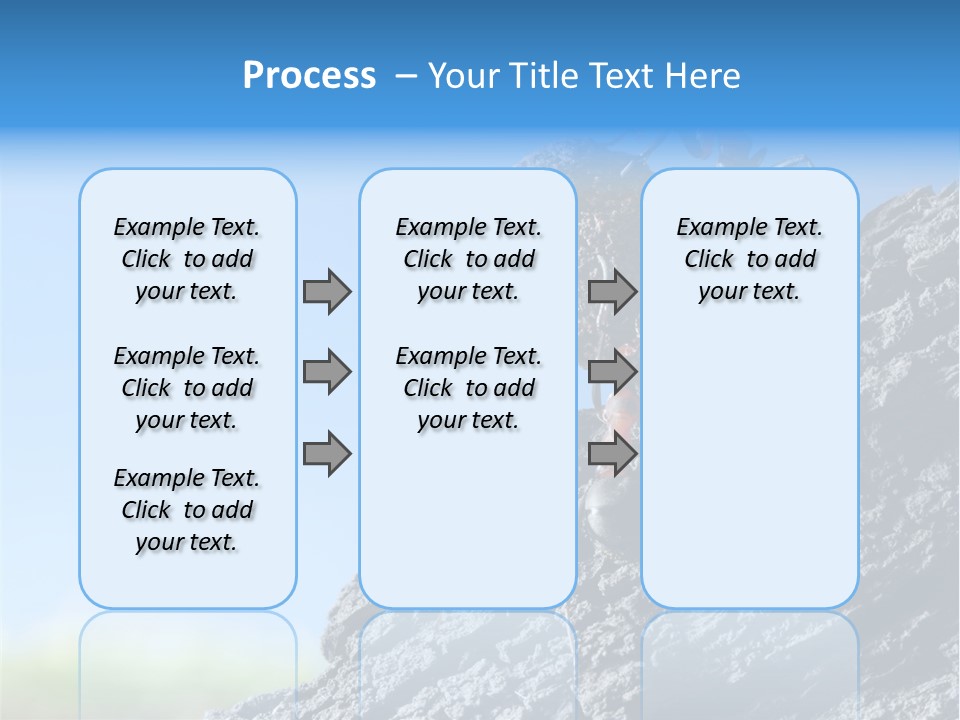 Process – Your Title Text Here

Example Text. Click to add your text.

Example Text. Click to add your text.

Example Text. Click to add your text.

Example Text. Click to add your text.

Example Text. Click to add your text.

Example Text. Click to add your text.